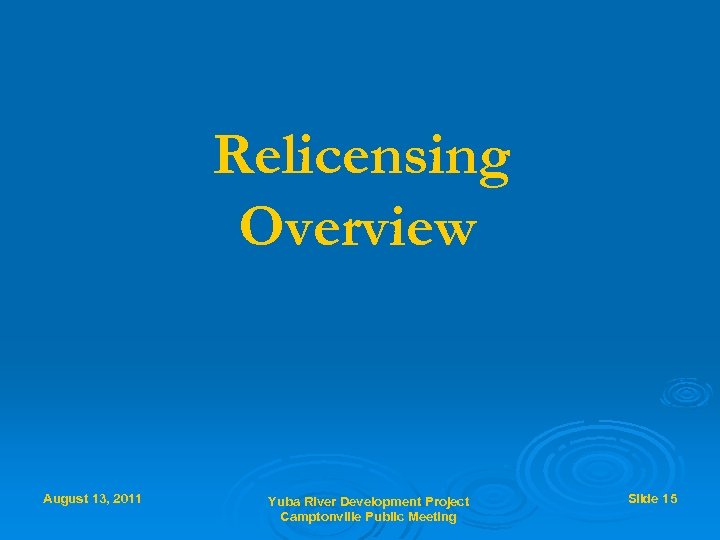 Relicensing Overview

August 13, 2011

Yuba River Development Project
Camptonville Public Meeting

Slide 15